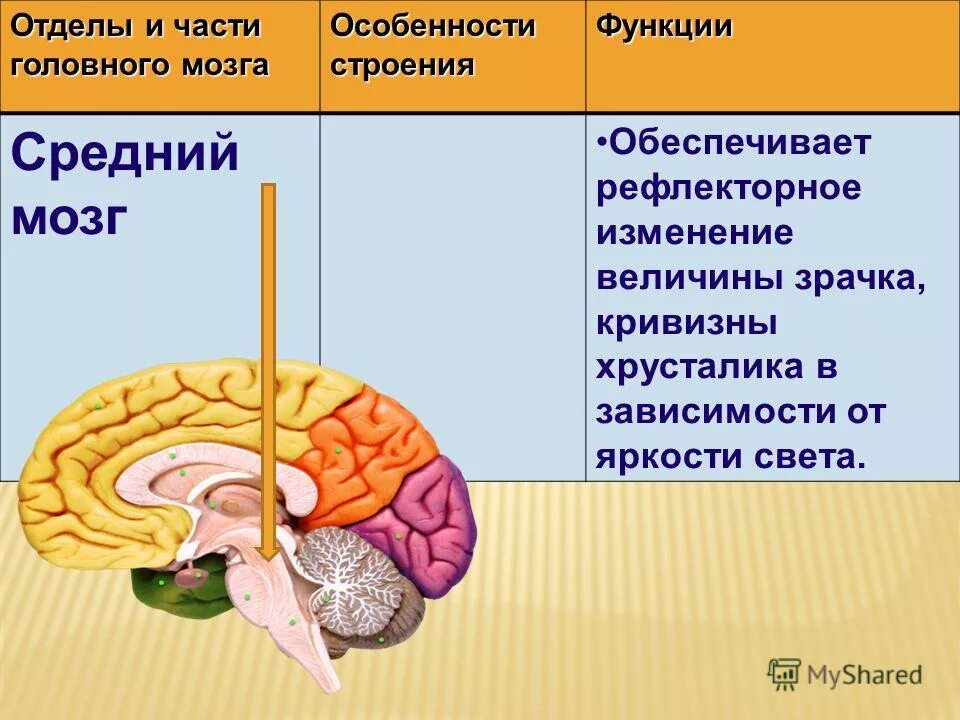 | Отделы и части головного мозга | Особенности строения | Функции |
|---|---|---|
| Средний мозг | | •Обеспечивает рефлекторное изменение величины зрачка, кривизны хрусталика в зависимости от яркости света. |

MyShared